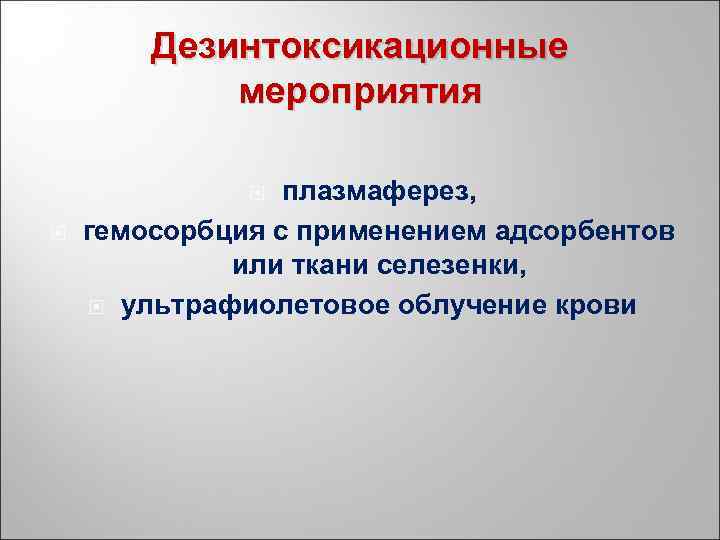 Дезинтоксикационные мероприятия

плазмаферез,

гемосорбция с применением адсорбентов или ткани селезенки,

ультрафиолетовое облучение крови